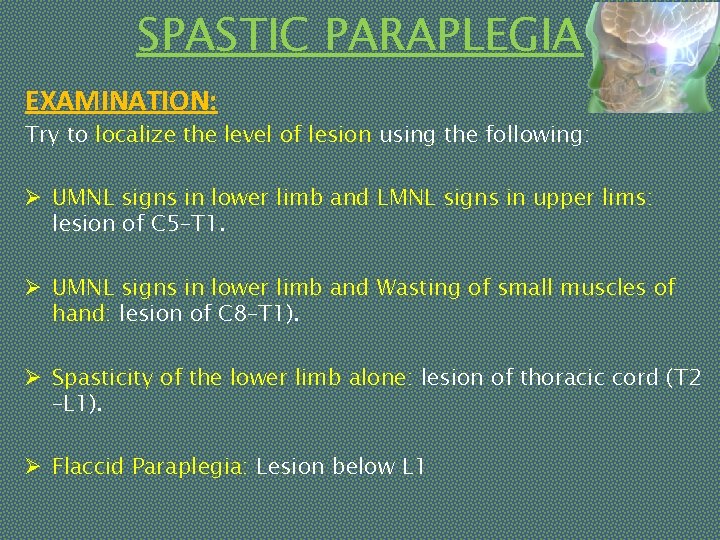 SPASTIC PARAPLEGIA

EXAMINATION:

Try to localize the level of lesion using the following:

➢ UMNL signs in lower limb and LMNL signs in upper lims: lesion of C5-T1.

➢ UMNL signs in lower limb and Wasting of small muscles of hand: lesion of C8-T1).

➢ Spasticity of the lower limb alone: lesion of thoracic cord (T2 -L1).

➢ Flaccid Paraplegia: Lesion below L1